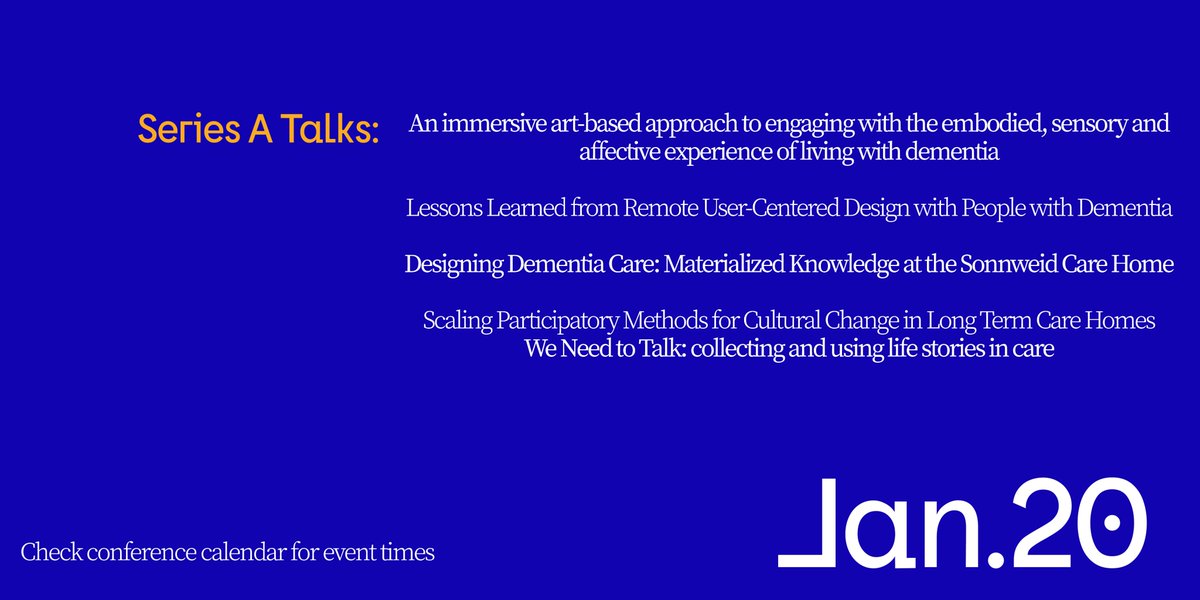 Series A Talks:

An immersive art-based approach to engaging with the embodied, sensory and affective experience of living with dementia

Lessons Learned from Remote User-Centered Design with People with Dementia

Designing Dementia Care: Materialized Knowledge at the Sonnweid Care Home

Scaling Participatory Methods for Cultural Change in Long Term Care Homes
We Need to Talk: collecting and using life stories in care

Check conference calendar for event times

Jan.20